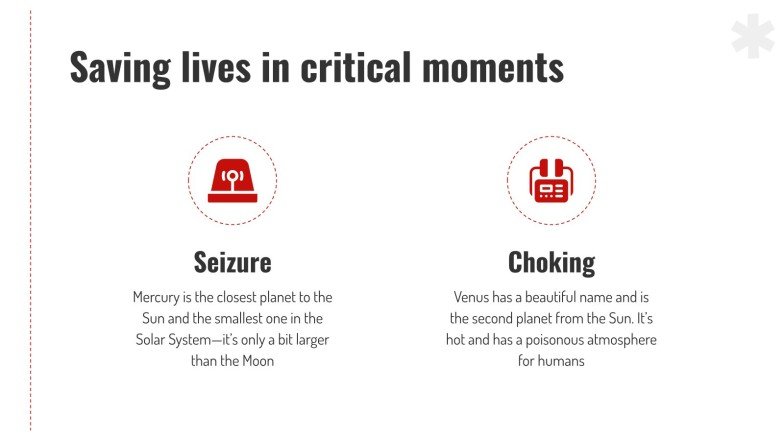 Saving lives in critical moments

Seizure

Mercury is the closest planet to the Sun and the smallest one in the Solar System—it's only a bit larger than the Moon

Choking

Venus has a beautiful name and is the second planet from the Sun. It's hot and has a poisonous atmosphere for humans